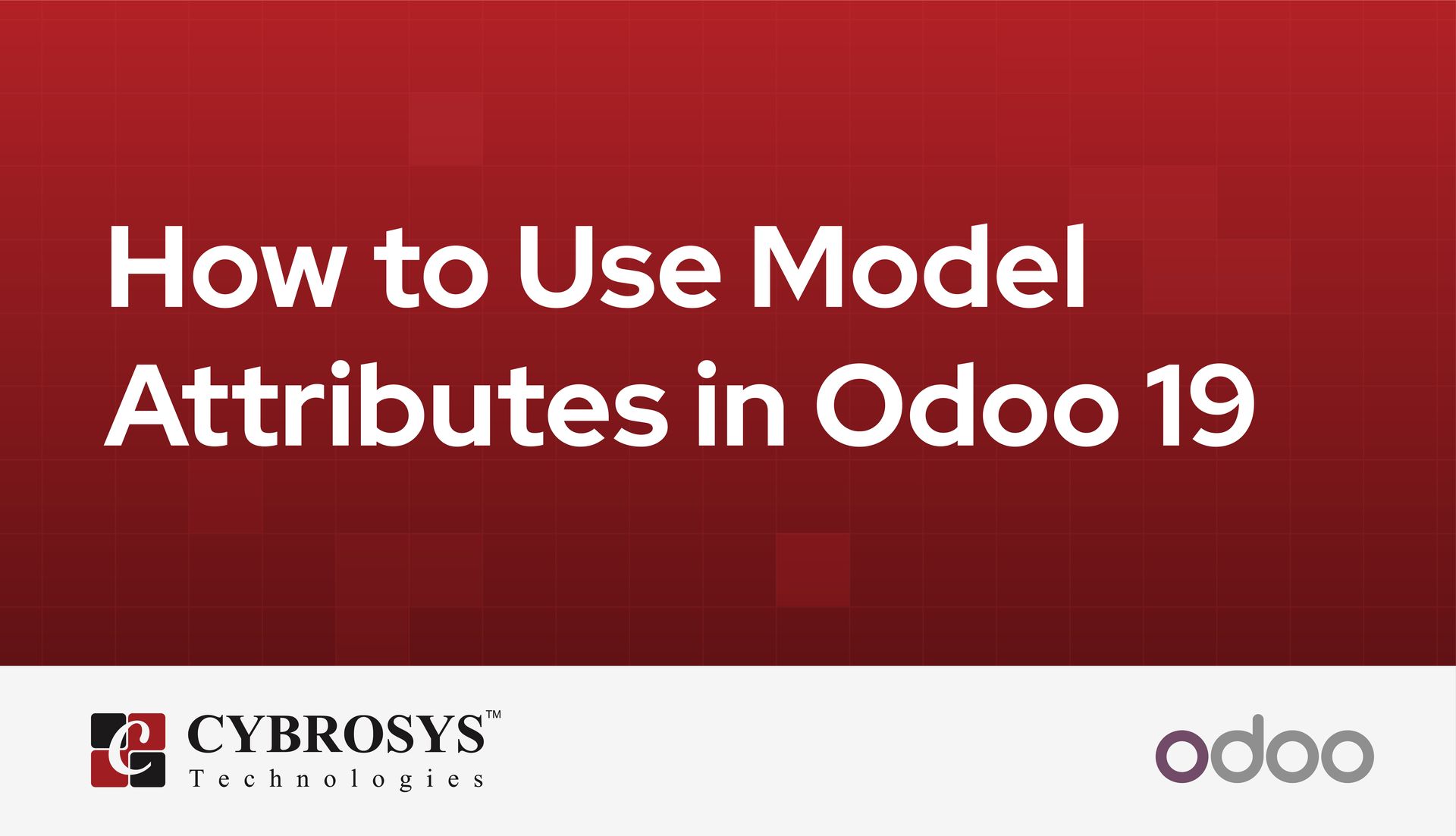 How to Use Model Attributes in Odoo 19

CYBROSYS™
Technologies

odoo